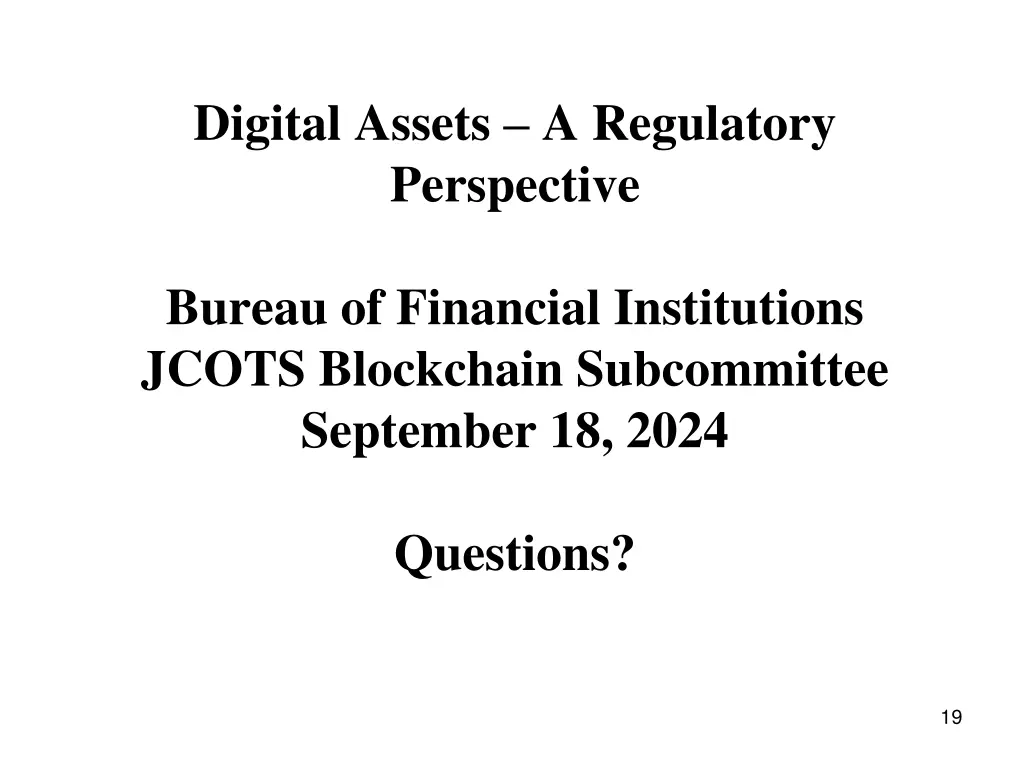 Digital Assets – A Regulatory Perspective

Bureau of Financial Institutions
JCOTS Blockchain Subcommittee
September 18, 2024

Questions?

19